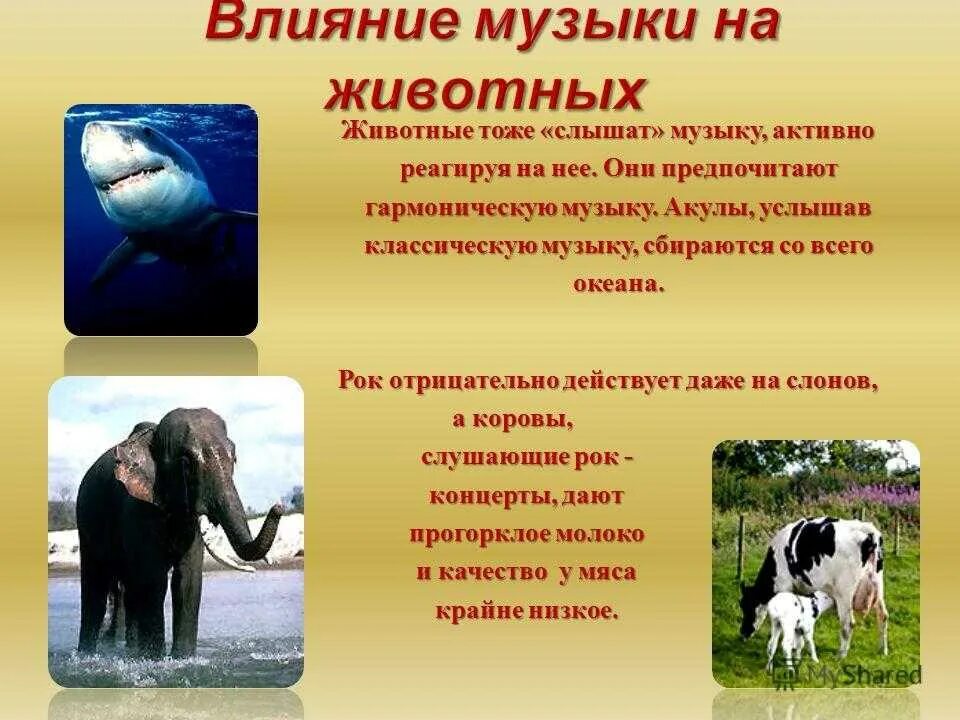 Влияние музыки на животных

Животные тоже «слышат» музыку, активно реагируя на нее. Они предпочитают гармоническую музыку. Акулы, услышав классическую музыку, сбираются со всего океана.

Рок отрицательно действует даже на слонов, а коровы, слушающие рок - концерты, дают прогорклое молоко и качество у мяса крайне низкое.

MyShared